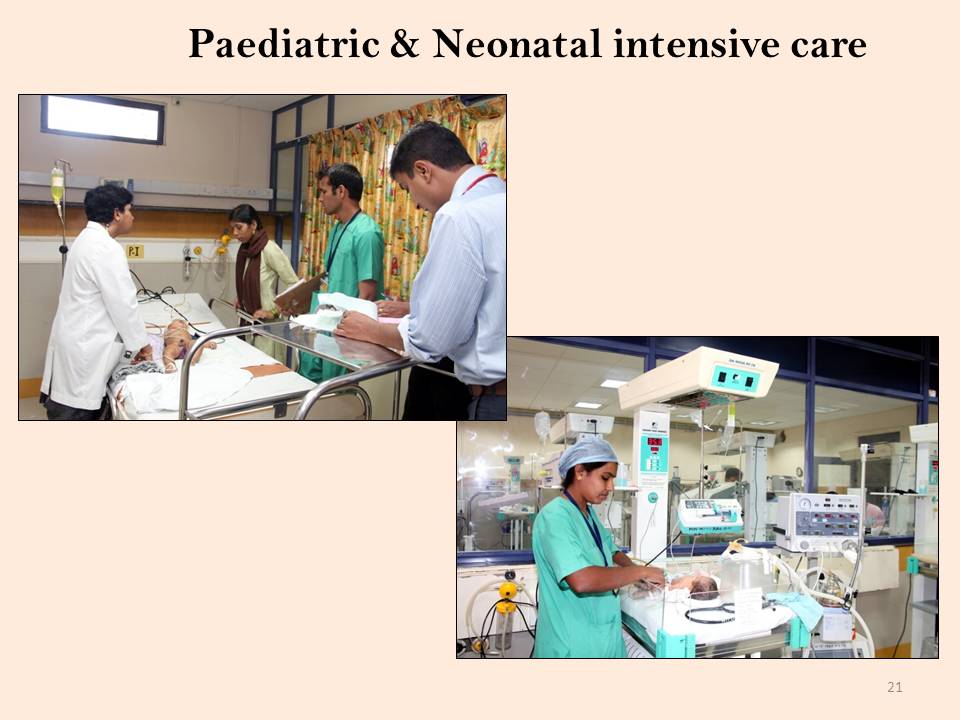 Paediatric & Neonatal intensive care

21